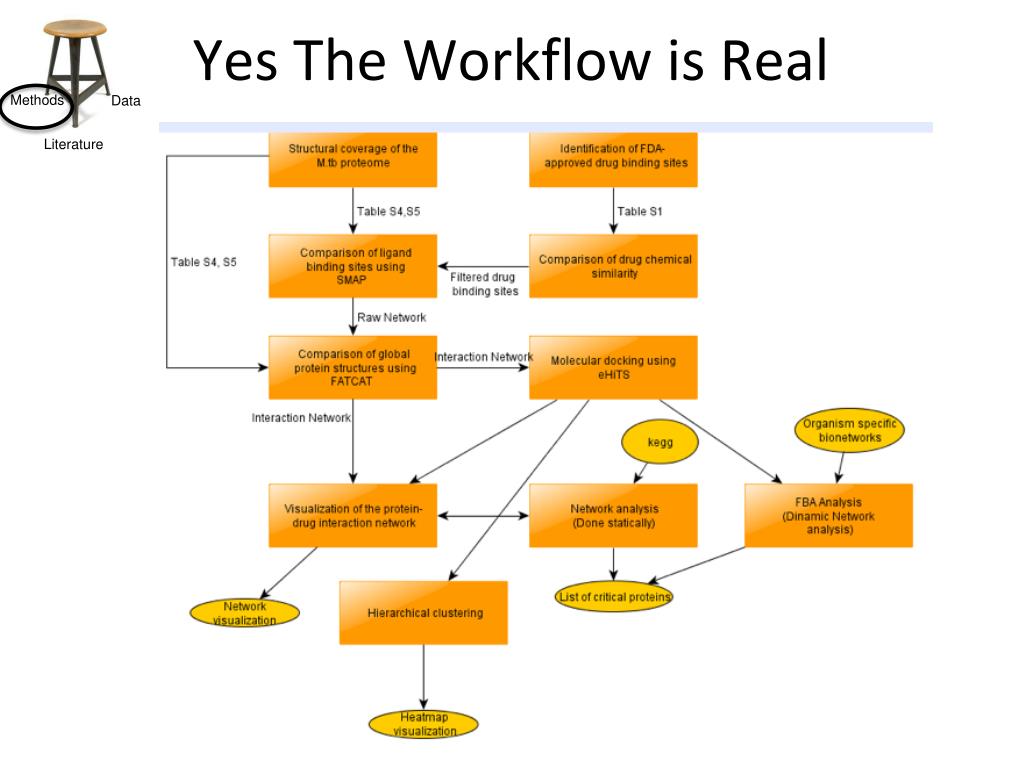 Methods

Data

Literature

Yes The Workflow is Real

Structural coverage of the M.tb proteome

Identification of FDA-approved drug binding sites

Table S4,S5

Table S1

Table S4, S5

Comparison of ligand binding sites using SMAP

Filtered drug binding sites

Comparison of drug chemical similarity

Raw Network

Comparison of global protein structures using FATCAT

Interaction Network

Molecular docking using eHiTS

Interaction Network

kegg

Organism specific bionetworks

Visualization of the protein-drug interaction network

Network analysis (Done statically)

FBA Analysis (Dinamic Network analysis)

Network visualization

Hierarchical clustering

List of critical proteins

Heatmap visualization